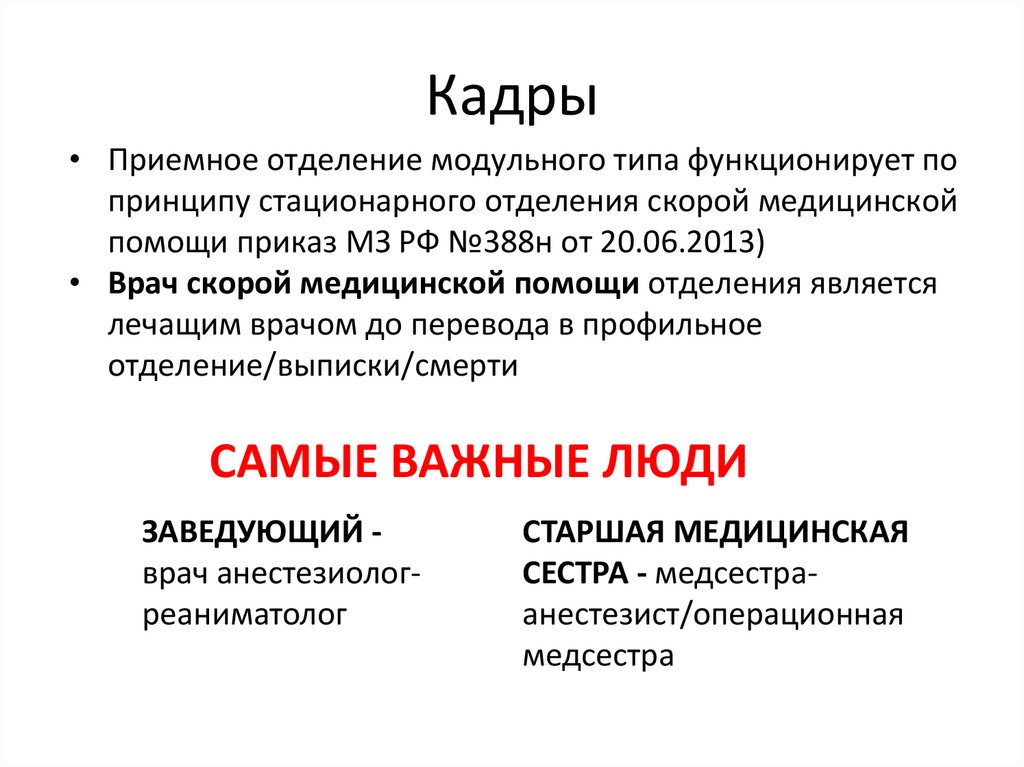 Кадры

• Приемное отделение модульного типа функционирует по принципу стационарного отделения скорой медицинской помощи приказ МЗ РФ №388н от 20.06.2013)

• Врач скорой медицинской помощи отделения является лечащим врачом до перевода в профильное отделение/выписки/смерти

САМЫЕ ВАЖНЫЕ ЛЮДИ

ЗАВЕДУЮЩИЙ - врач анестезиолог-реаниматолог

СТАРШАЯ МЕДИЦИНСКАЯ СЕСТРА - медсестра-анестезист/операционная медсестра